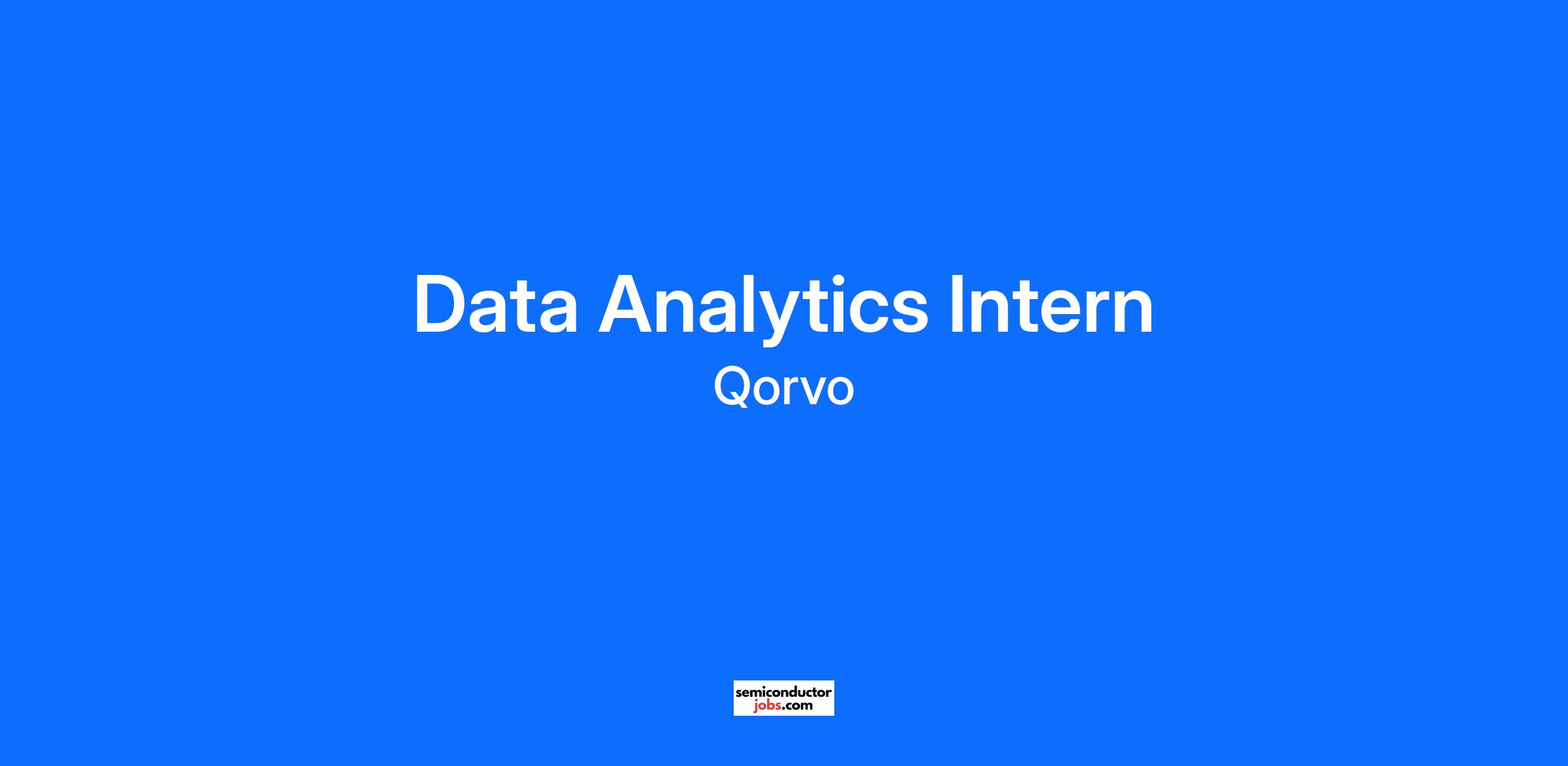 Data Analytics Intern
Qorvo

semiconductor
jobs.com